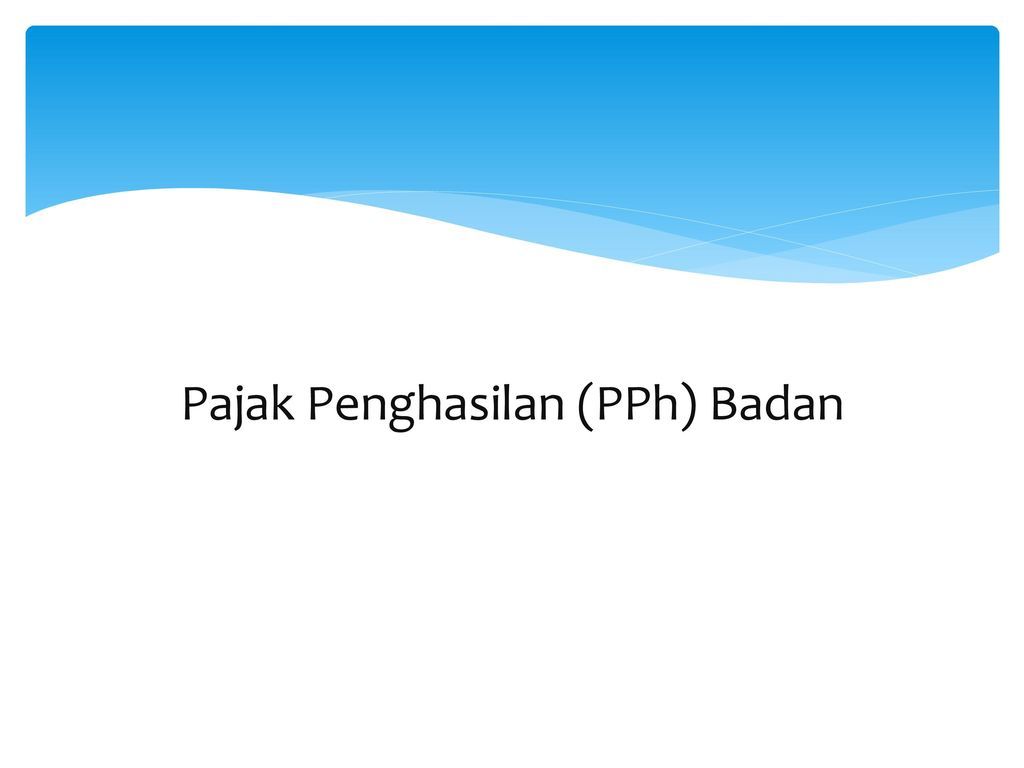 Pajak Penghasilan (PPh) Badan